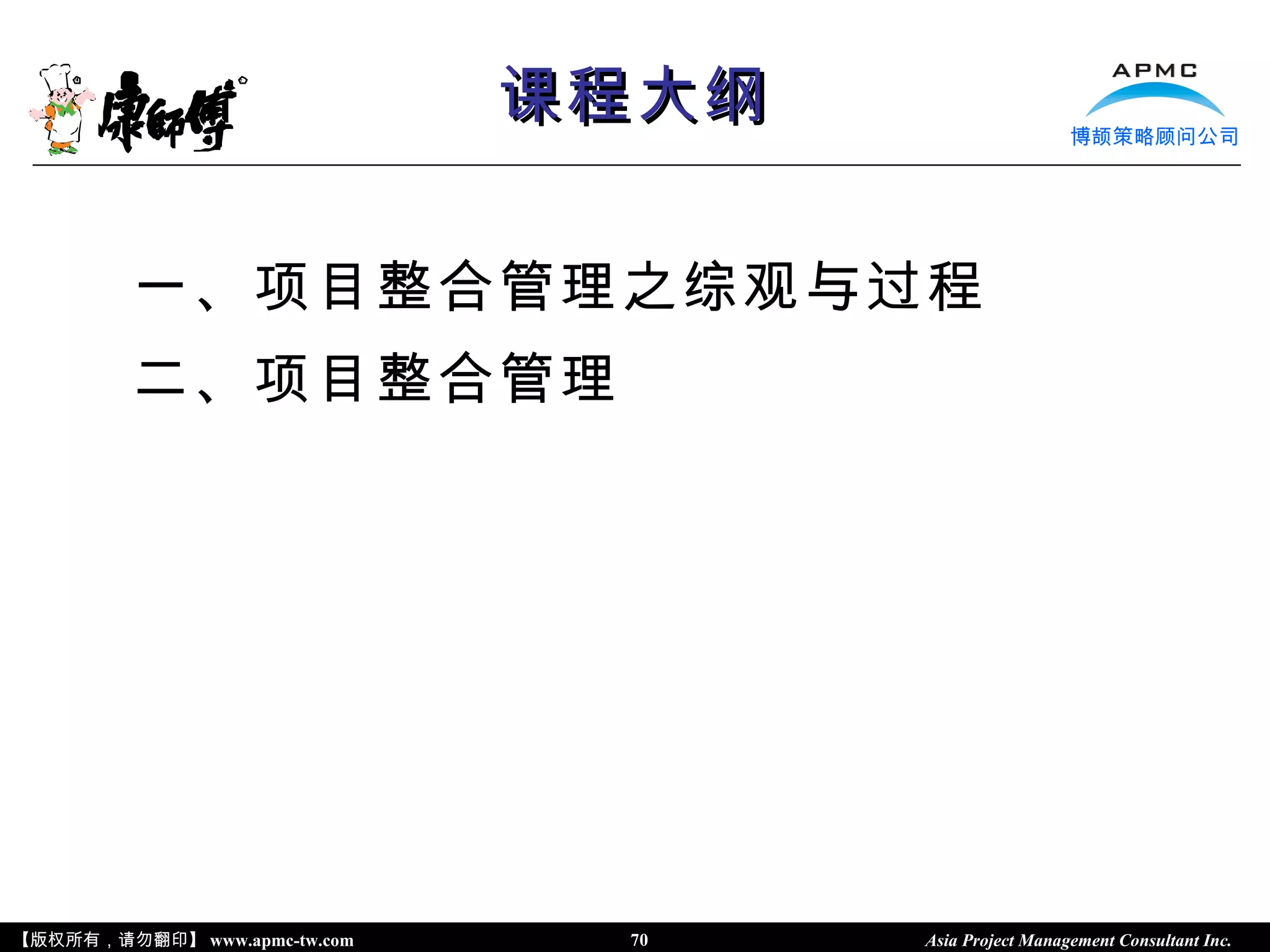 康師傅

课程大纲

APMC
博颉策略顾问公司

一、项目整合管理之综观与过程

二、项目整合管理

【版权所有，请勿翻印】 www.apmc-tw.com 70 Asia Project Management Consultant Inc.